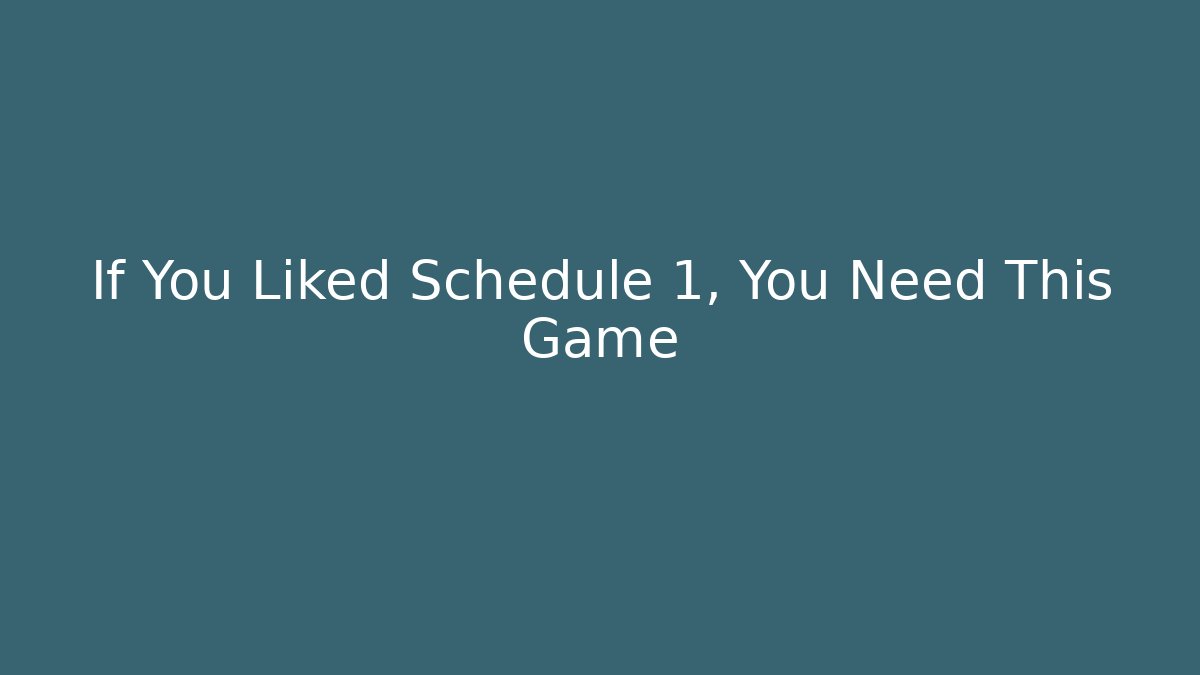 If You Liked Schedule 1, You Need This Game